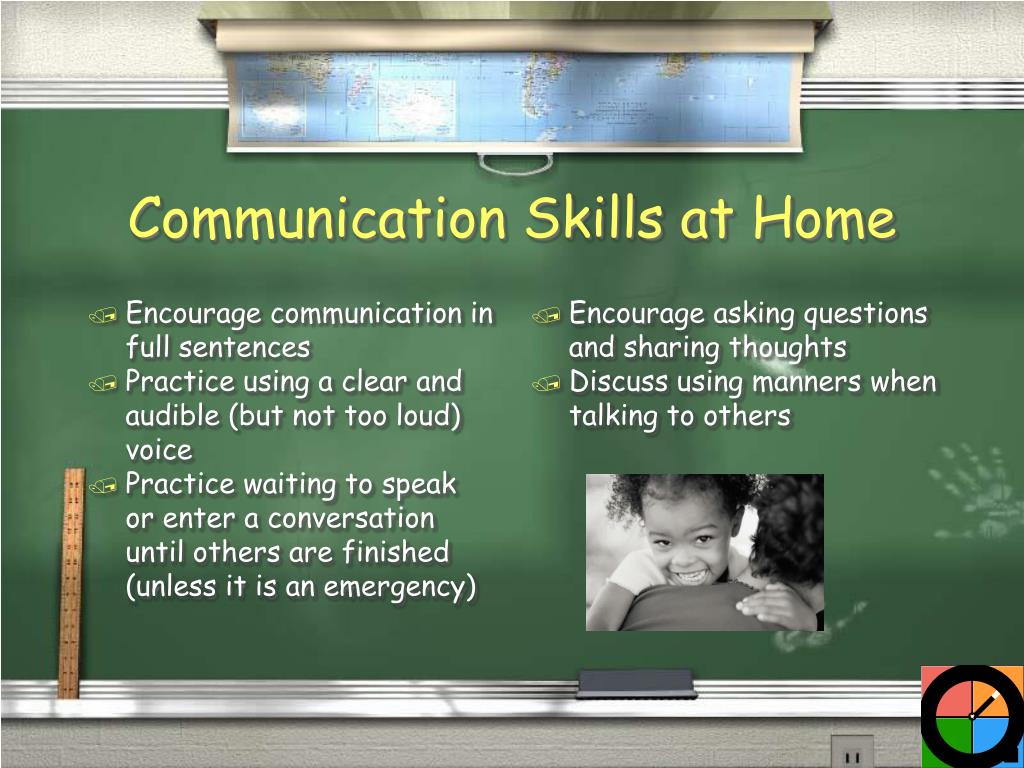 Communication Skills at Home

Encourage communication in full sentences
Practice using a clear and audible (but not too loud) voice
Practice waiting to speak or enter a conversation until others are finished (unless it is an emergency)

Encourage asking questions and sharing thoughts
Discuss using manners when talking to others